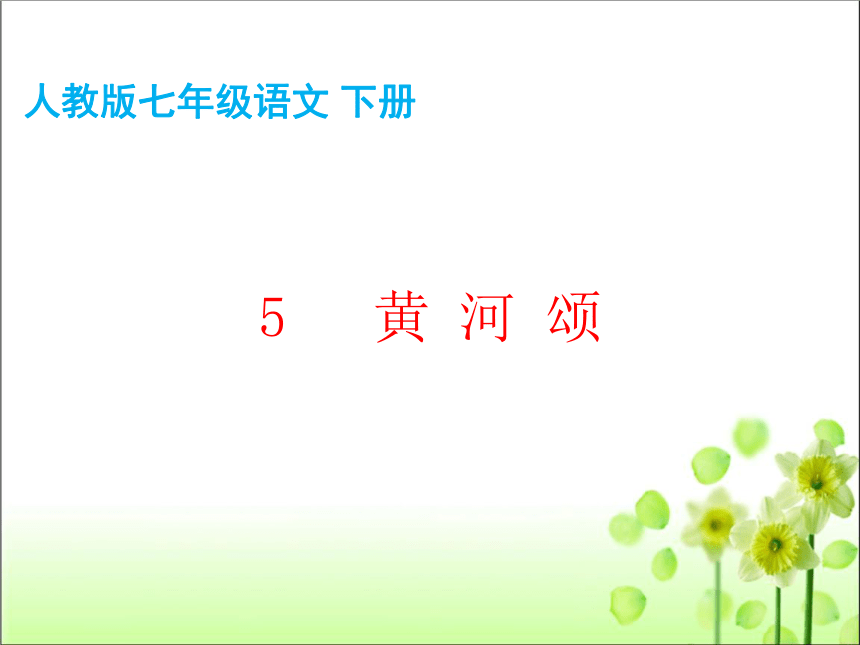 人教版七年级语文 下册

5　黄 河 颂